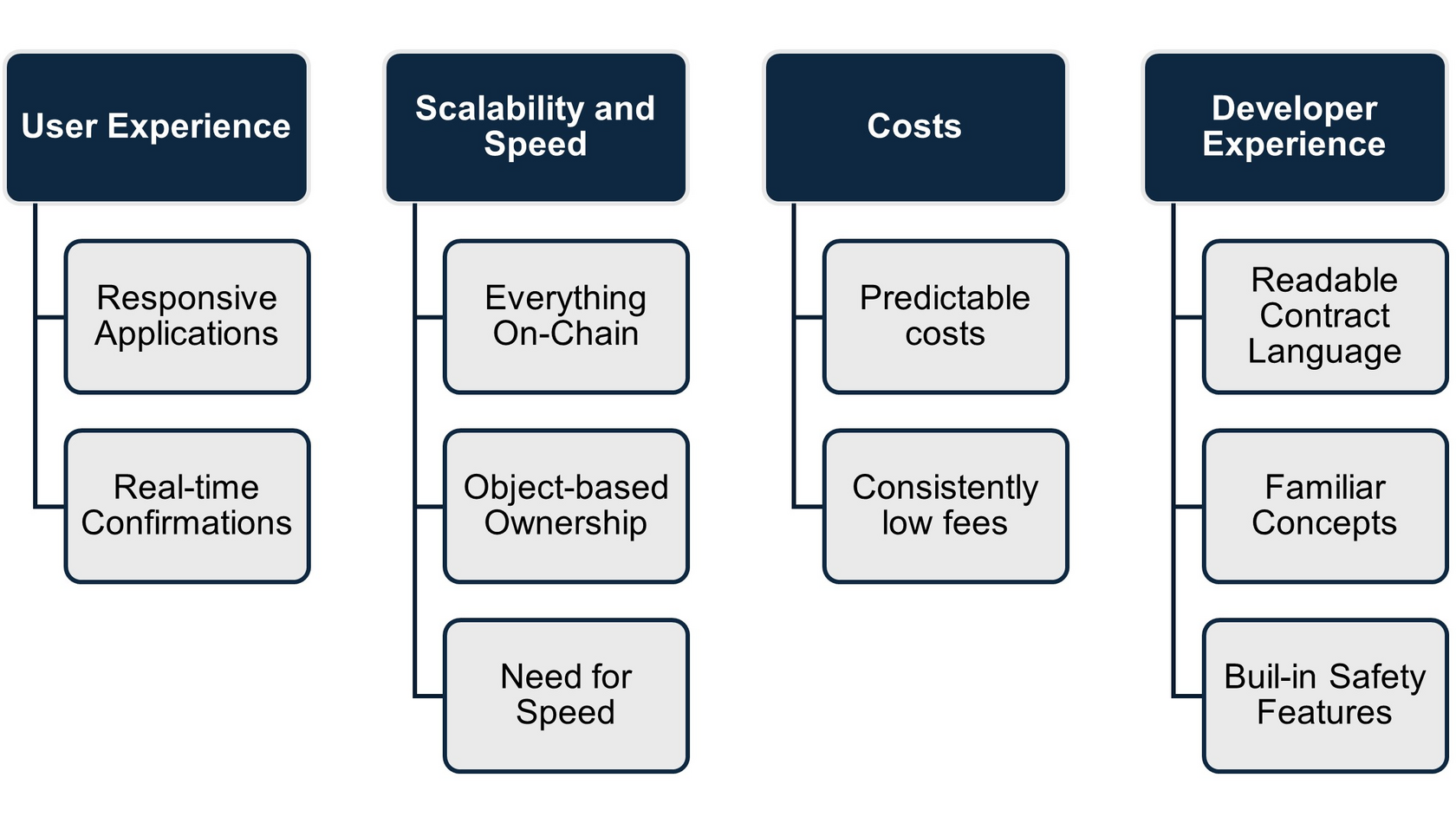 User Experience

Responsive Applications

Real-time Confirmations

Scalability and Speed

Everything On-Chain

Object-based Ownership

Need for Speed

Costs

Predictable costs

Consistently low fees

Developer Experience

Readable Contract Language

Familiar Concepts

Buil-in Safety Features